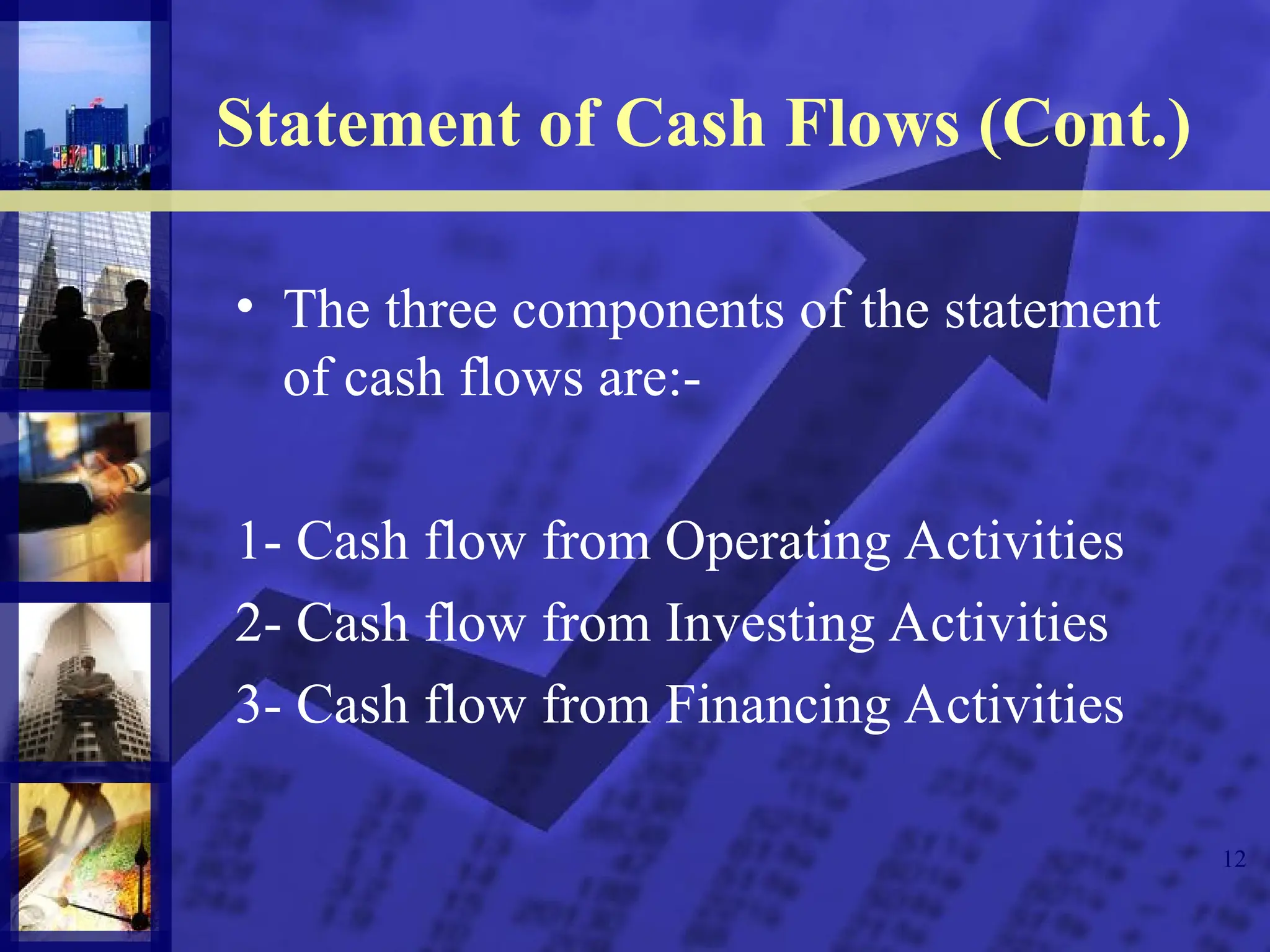 Statement of Cash Flows (Cont.)

• The three components of the statement of cash flows are:-

1- Cash flow from Operating Activities
2- Cash flow from Investing Activities
3- Cash flow from Financing Activities

12